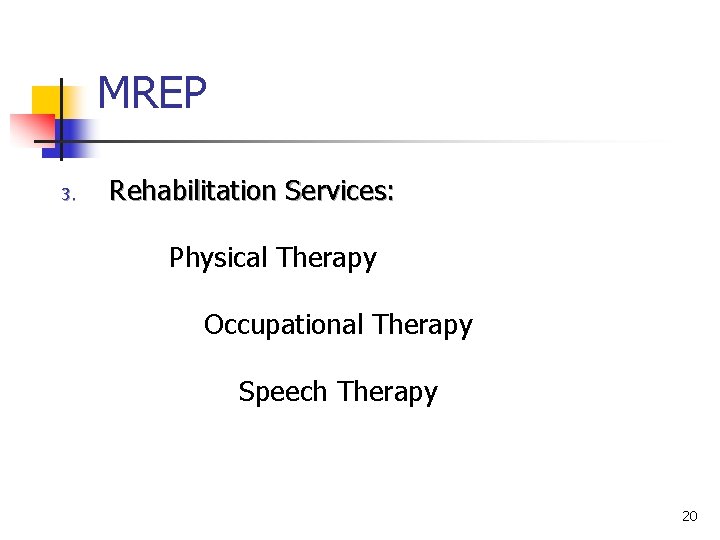 MREP

3. Rehabilitation Services:

Physical Therapy

Occupational Therapy

Speech Therapy

20